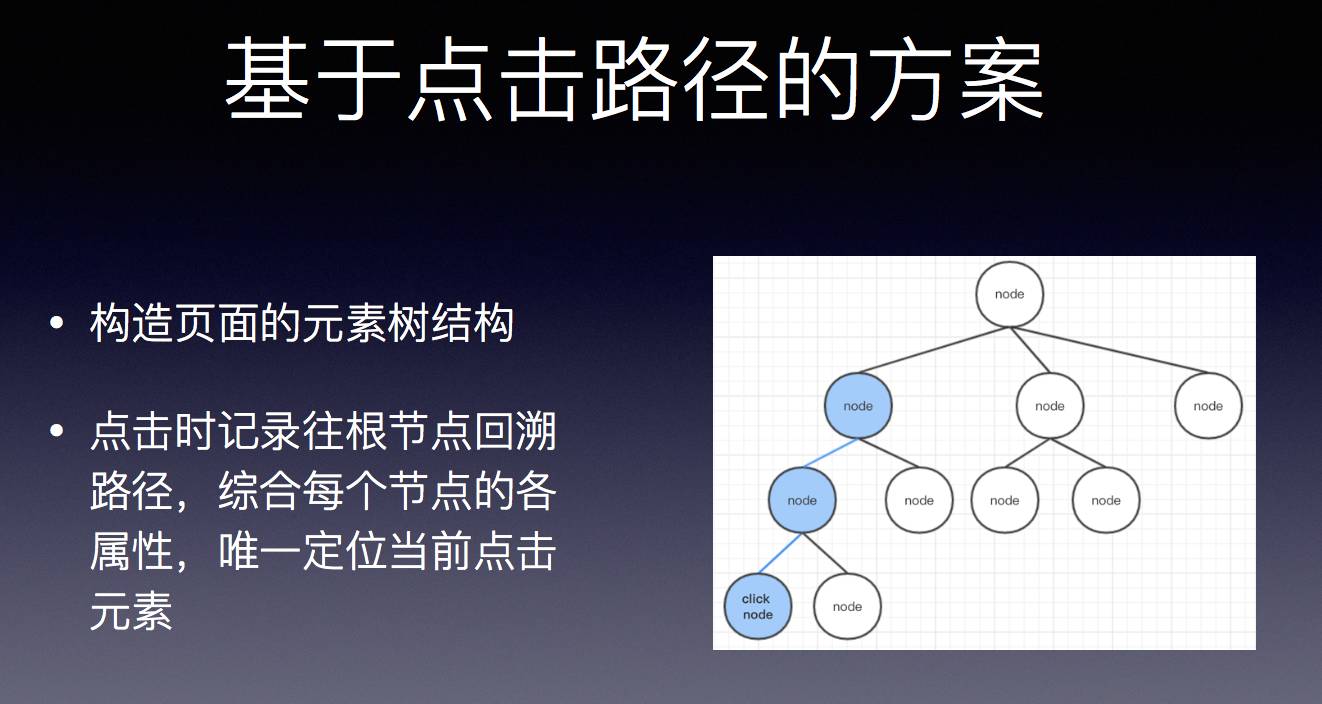 基于点击路径的方案

• 构造页面的元素树结构

• 点击时记录往根节点回溯路径，综合每个节点的各属性，唯一定位当前点击元素

node

node

node

node

node

node

node

node

click node

node